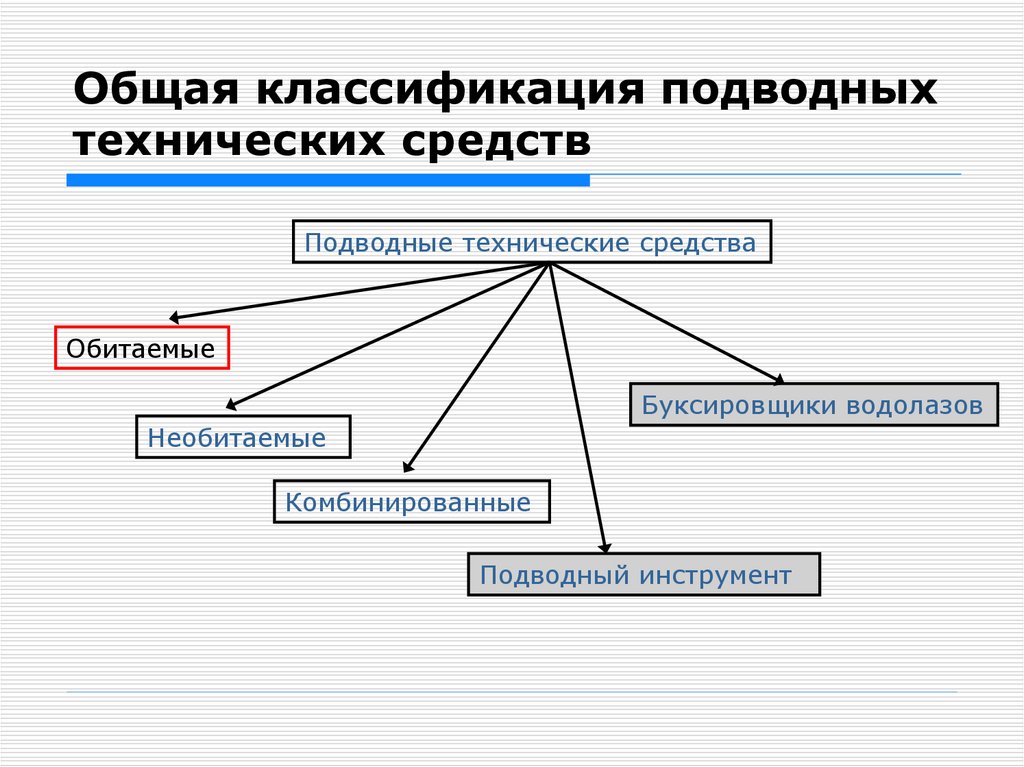 Общая классификация подводных технических средств

Подводные технические средства

Обитаемые

Необитаемые

Комбинированные

Подводный инструмент

Буксировщики водолазов